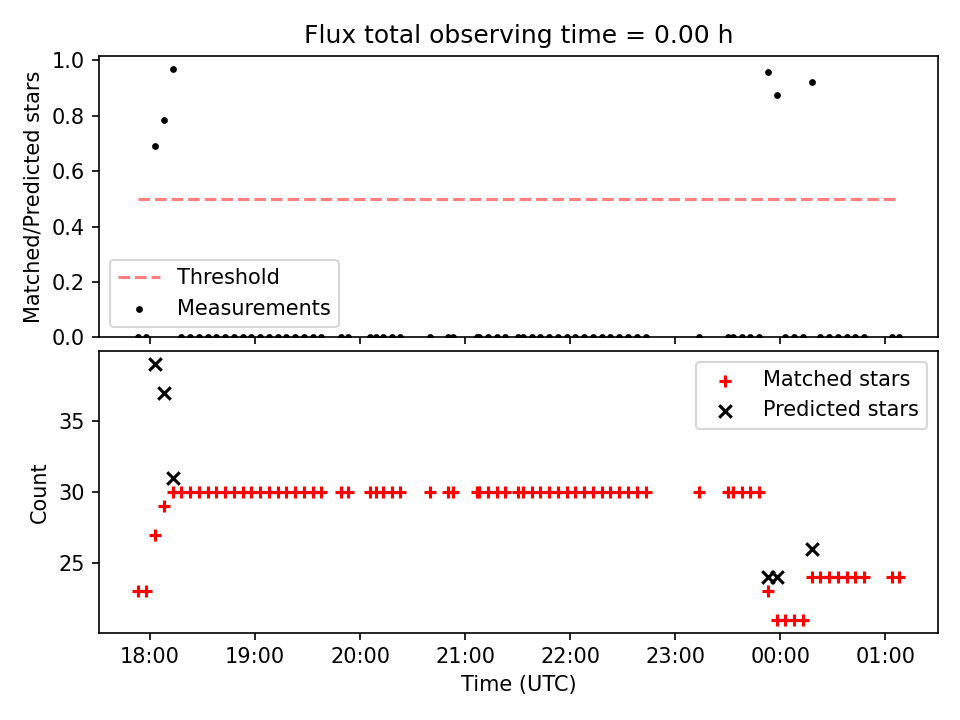 Flux total observing time = 0.00 h

Matched/Predicted stars

1.0
0.8
0.6
0.4
0.2
0.0

Threshold
Measurements

Count

35
30
25

Matched stars
Predicted stars

18:00
19:00
20:00
21:00
22:00
23:00
00:00
01:00

Time (UTC)